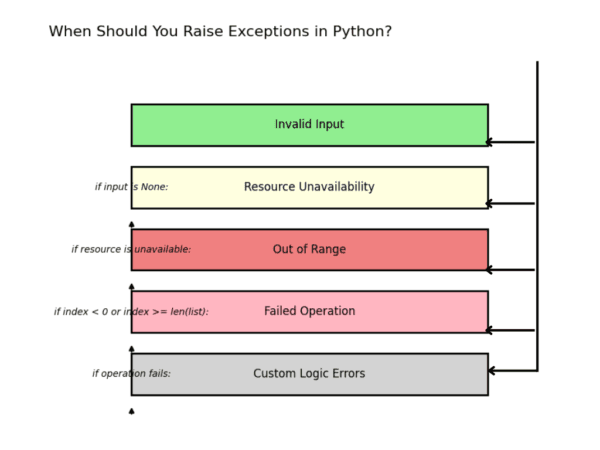 When Should You Raise Exceptions in Python?

Invalid Input

if input is None:

Resource Unavailability

if resource is unavailable:

Out of Range

if index < 0 or index >= len(list):

Failed Operation

if operation fails:

Custom Logic Errors